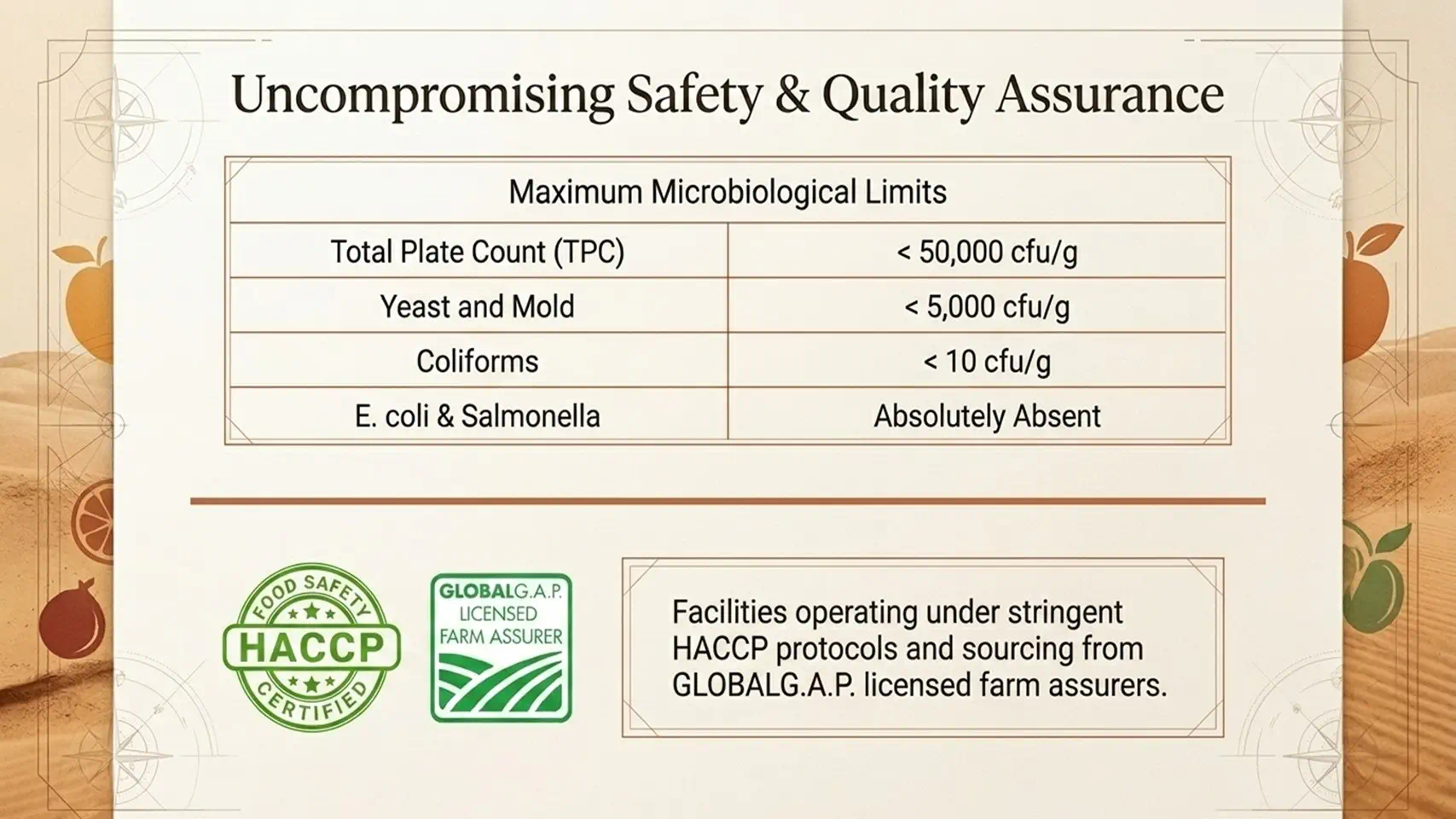 Uncompromising Safety & Quality Assurance

| Maximum Microbiological Limits | |
|---|---|
| Total Plate Count (TPC) | < 50,000 cfu/g |
| Yeast and Mold | < 5,000 cfu/g |
| Coliforms | < 10 cfu/g |
| E. coli & Salmonella | Absolutely Absent |

FOOD SAFETY HACCP CERTIFIED

GLOBALG.A.P. LICENSED FARM ASSURER

Facilities operating under stringent HACCP protocols and sourcing from GLOBALG.A.P. licensed farm assurers.